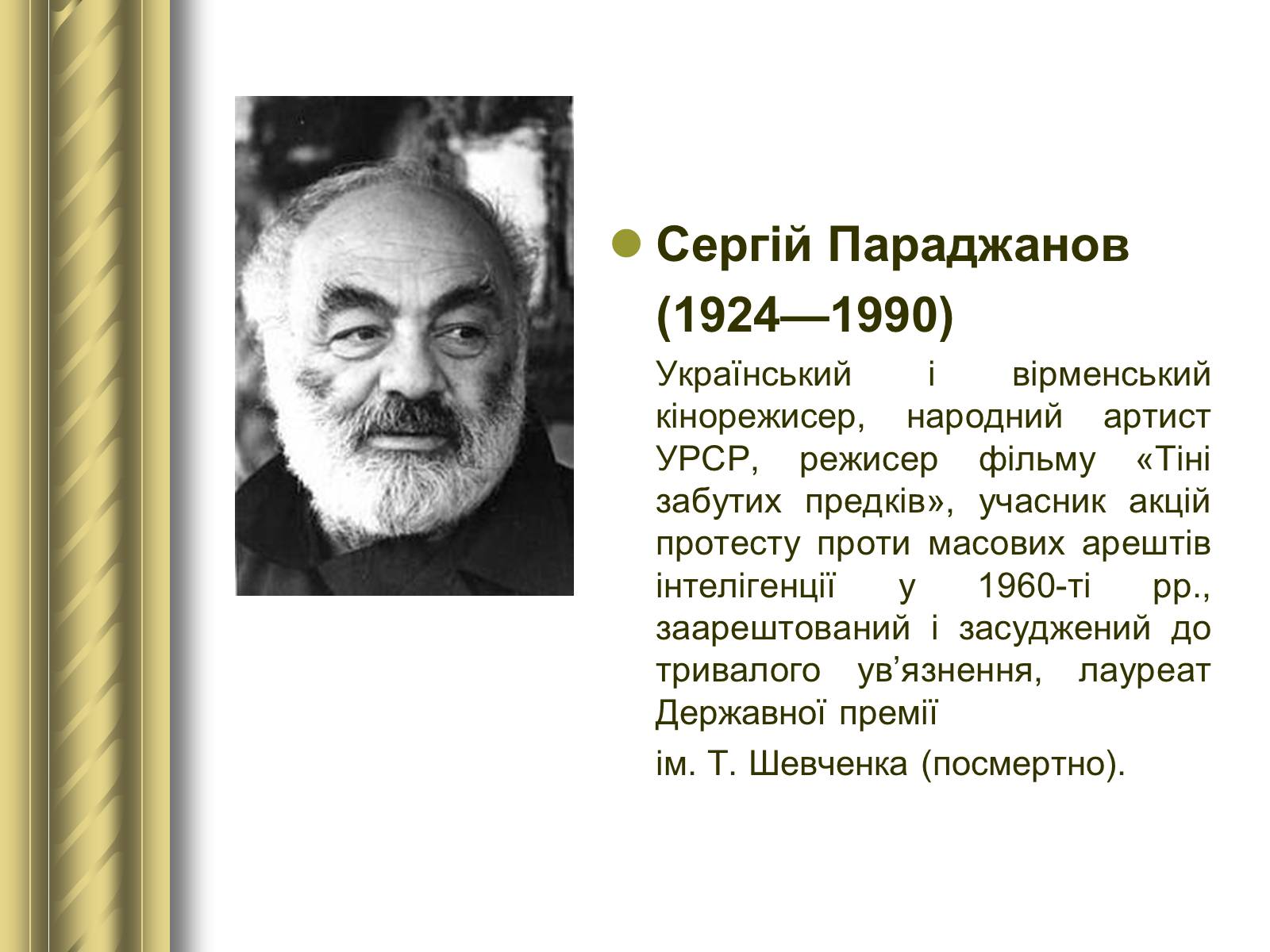 Сергій Параджанов (1924—1990)

Український і вірменський кінорежисер, народний артист УРСР, режисер фільму «Тіні забутих предків», учасник акцій протесту проти масових арештів інтелігенції у 1960-ті рр., заарештований і засуджений до тривалого ув’язнення, лауреат Державної премії

ім. Т. Шевченка (посмертно).